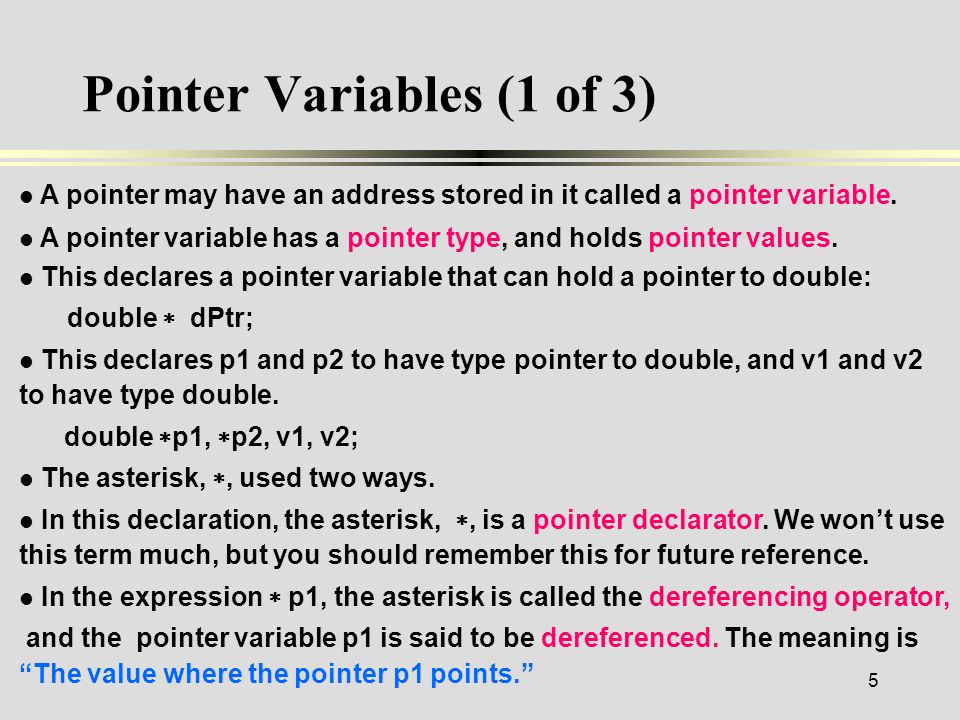 Pointer Variables (1 of 3)

● A pointer may have an address stored in it called a pointer variable.

● A pointer variable has a pointer type, and holds pointer values.

● This declares a pointer variable that can hold a pointer to double:

double * dPtr;

● This declares p1 and p2 to have type pointer to double, and v1 and v2 to have type double.

double *p1, *p2, v1, v2;

● The asterisk, *, used two ways.

● In this declaration, the asterisk, *, is a pointer declarator. We won't use this term much, but you should remember this for future reference.

● In the expression * p1, the asterisk is called the dereferencing operator, and the pointer variable p1 is said to be dereferenced. The meaning is "The value where the pointer p1 points."

5